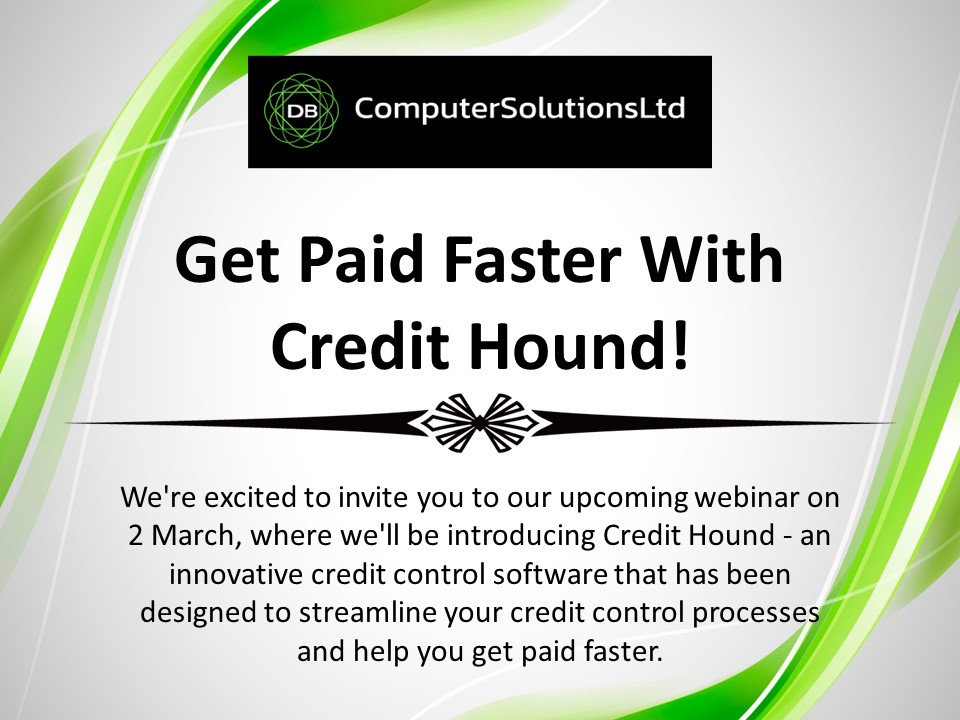 DB ComputerSolutionsLtd

Get Paid Faster With Credit Hound!

We're excited to invite you to our upcoming webinar on 2 March, where we'll be introducing Credit Hound - an innovative credit control software that has been designed to streamline your credit control processes and help you get paid faster.